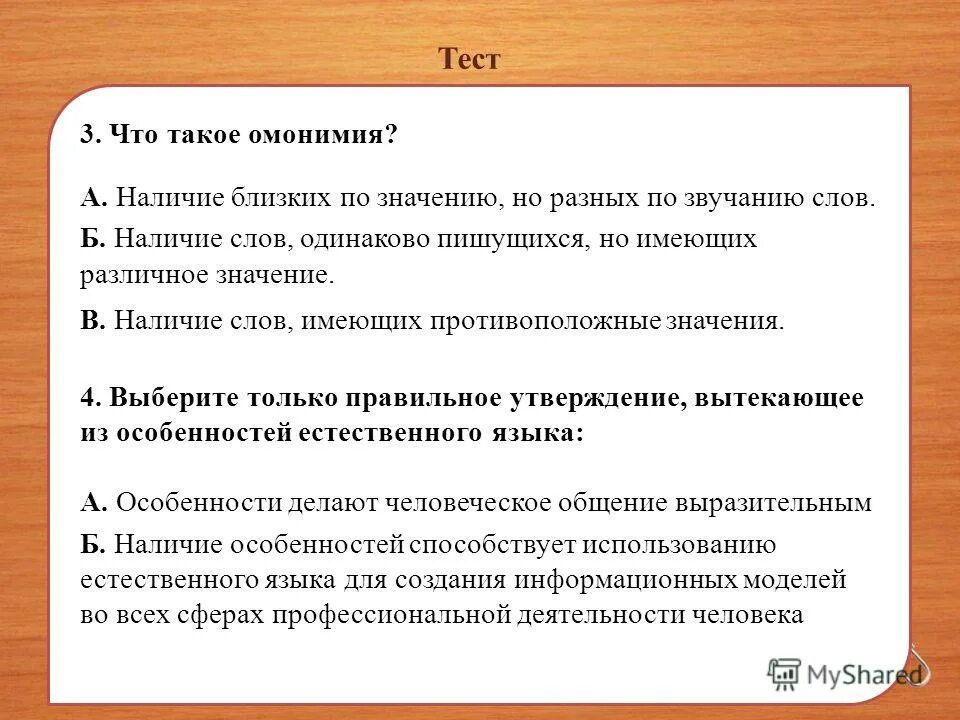 Тест

3. Что такое омонимия?

А. Наличие близких по значению, но разных по звучанию слов.

Б. Наличие слов, одинаково пишущихся, но имеющих различное значение.

В. Наличие слов, имеющих противоположные значения.

4. Выберите только правильное утверждение, вытекающее из особенностей естественного языка:

А. Особенности делают человеческое общение выразительным

Б. Наличие особенностей способствует использованию естественного языка для создания информационных моделей во всех сферах профессиональной деятельности человека

MyShared